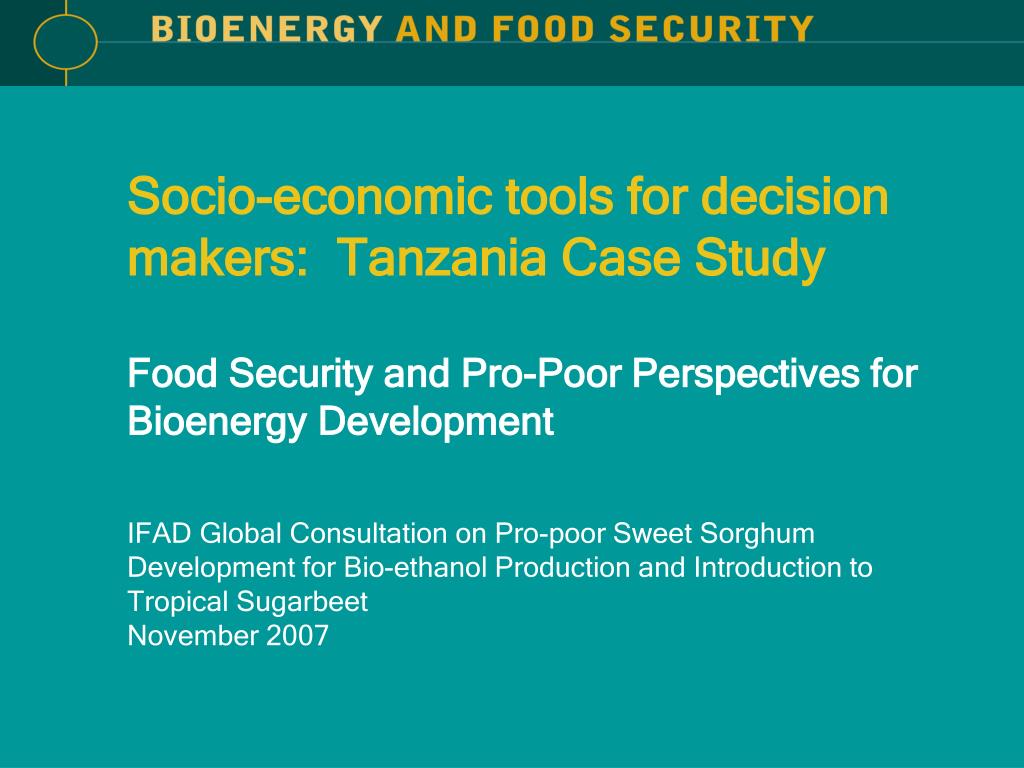 BIOENERGY AND FOOD SECURITY

Socio-economic tools for decision makers: Tanzania Case Study

Food Security and Pro-Poor Perspectives for Bioenergy Development

IFAD Global Consultation on Pro-poor Sweet Sorghum Development for Bio-ethanol Production and Introduction to Tropical Sugarbeet
November 2007